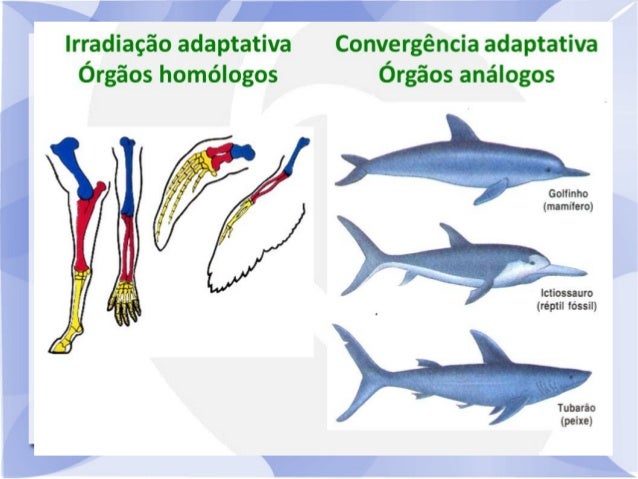 Irradiação adaptativa
Órgãos homólogos

Convergência adaptativa
Órgãos análogos

Golfinho
(mamífero)

Ictiossauro
(réptil fóssil)

Tubarão
(peixe)